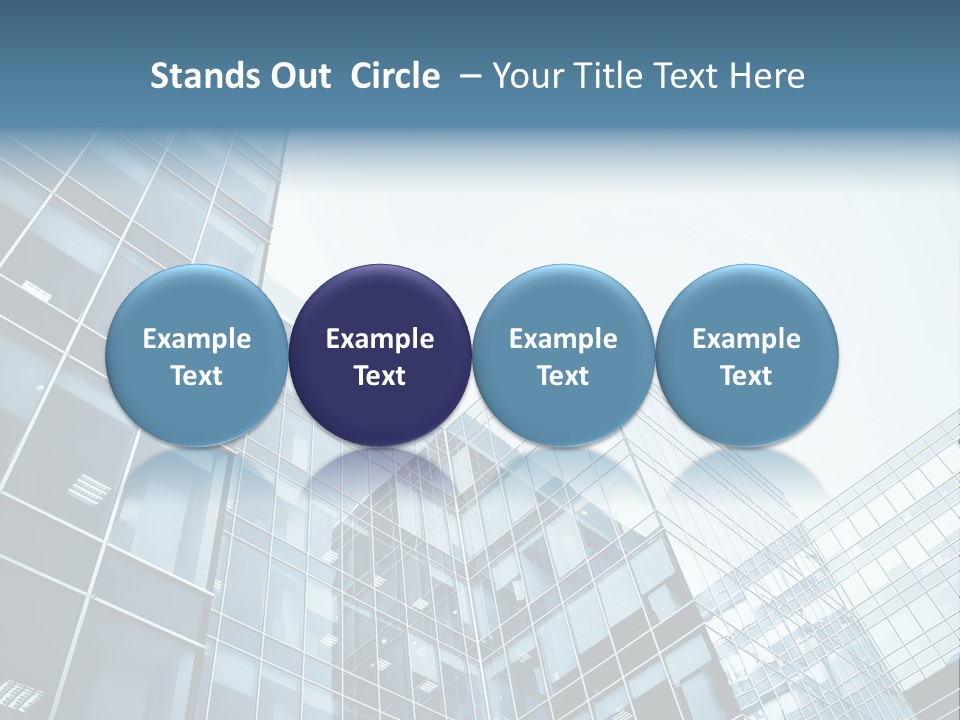 Stands Out Circle – Your Title Text Here

Example Text

Example Text

Example Text

Example Text